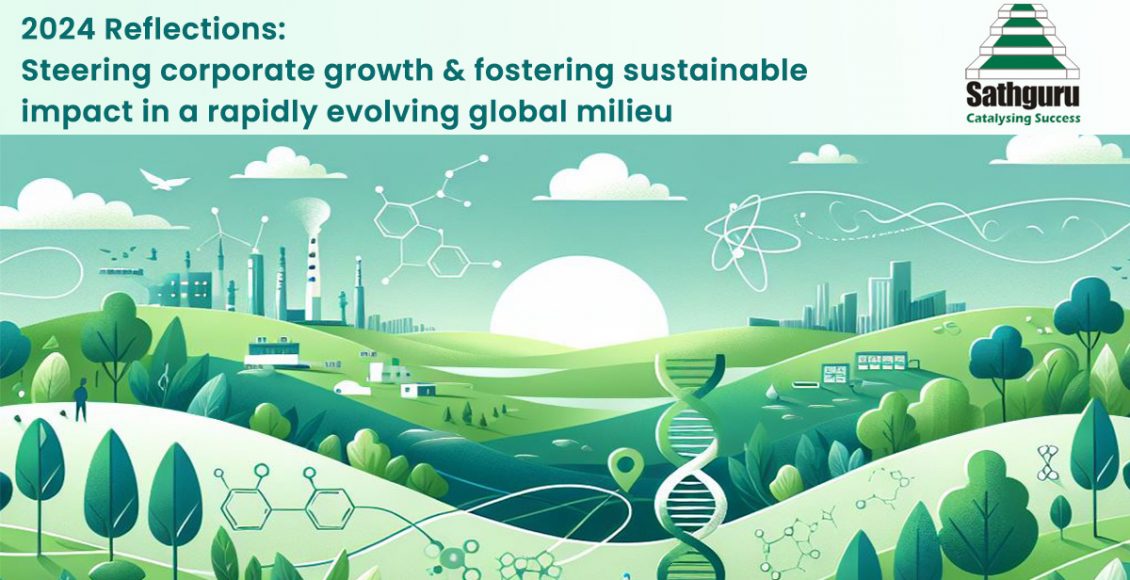 2024 Reflections:
Steering corporate growth & fostering sustainable impact in a rapidly evolving global milieu

Sathguru
Catalysing Success